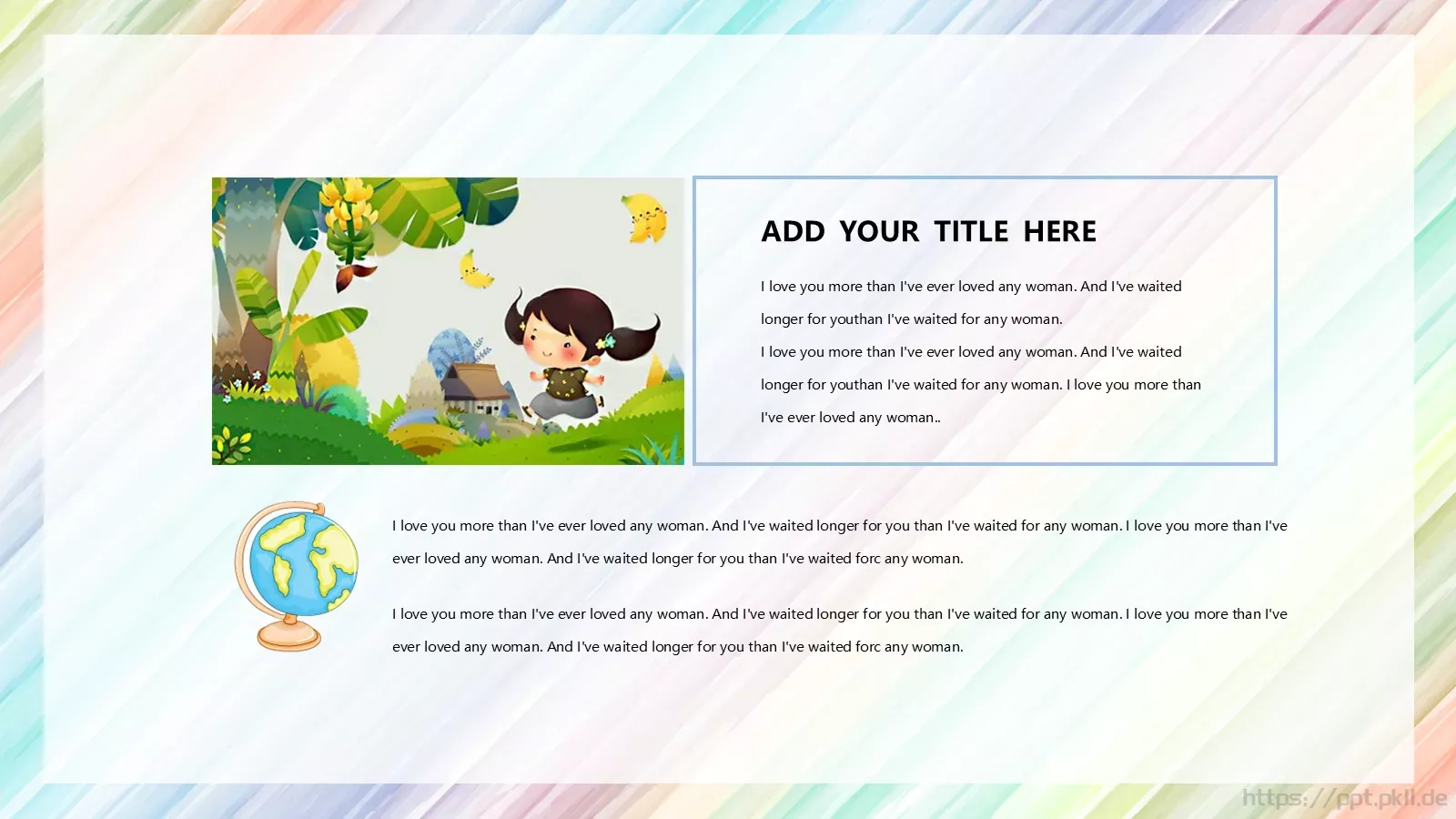 ADD YOUR TITLE HERE

I love you more than I've ever loved any woman. And I've waited longer for youthan I've waited for any woman.
I love you more than I've ever loved any woman. And I've waited longer for youthan I've waited for any woman. I love you more than I've ever loved any woman..

I love you more than I've ever loved any woman. And I've waited longer for you than I've waited for any woman. I love you more than I've ever loved any woman. And I've waited longer for you than I've waited forc any woman.

I love you more than I've ever loved any woman. And I've waited longer for you than I've waited for any woman. I love you more than I've ever loved any woman. And I've waited longer for you than I've waited forc any woman.

https://ppt.pkll.de